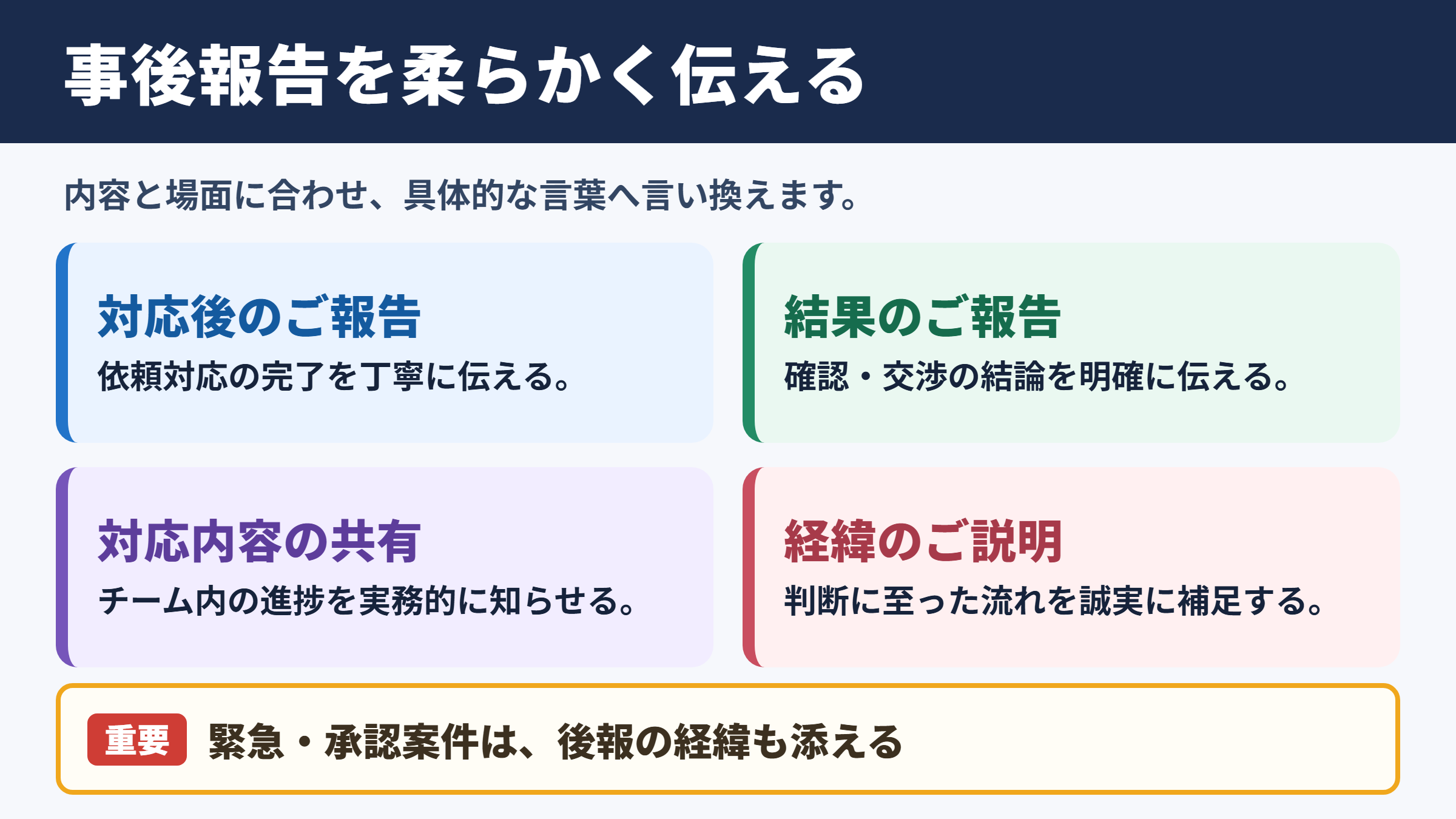 事後報告を柔らかく伝える

内容と場面に合わせ、具体的な言葉へ言い換えます。

対応後のご報告
依頼対応の完了を丁寧に伝える。

結果のご報告
確認・交渉の結論を明確に伝える。

対応内容の共有
チーム内の進捗を実務的に知らせる。

経緯のご説明
判断に至った流れを誠実に補足する。

重要 緊急・承認案件は、後報の経緯も添える